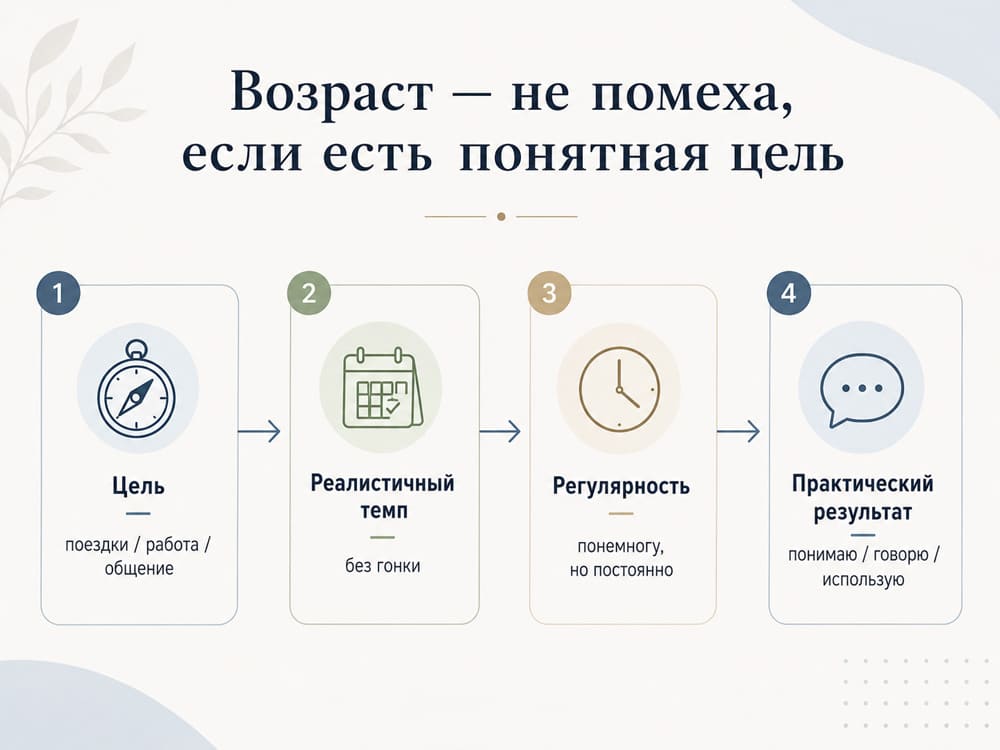 Возраст — не помеха, если есть понятная цель

1
Цель
поездки / работа / общение

2
Реалистичный темп
без гонки

3
Регулярность
понемногу, но постоянно

4
Практический результат
понимаю / говорю / использую